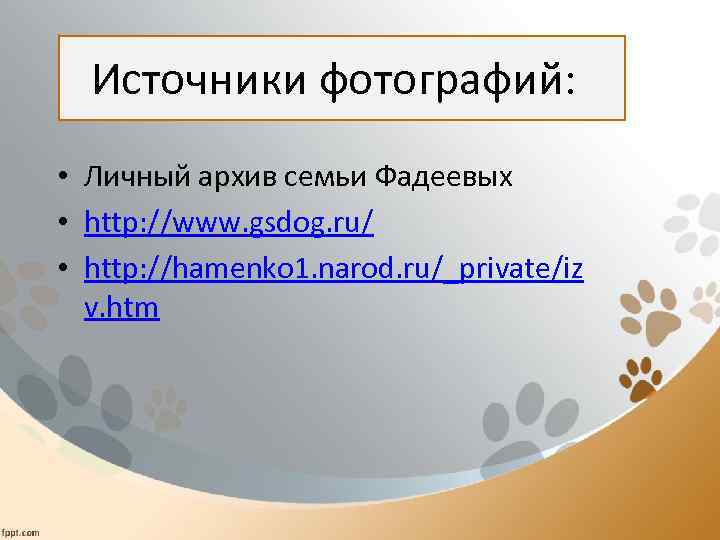 Источники фотографий:

• Личный архив семьи Фадеевых
• http://www.gsdog.ru/
• http://hamenko1.narod.ru/_private/izv.htm

fppt.com